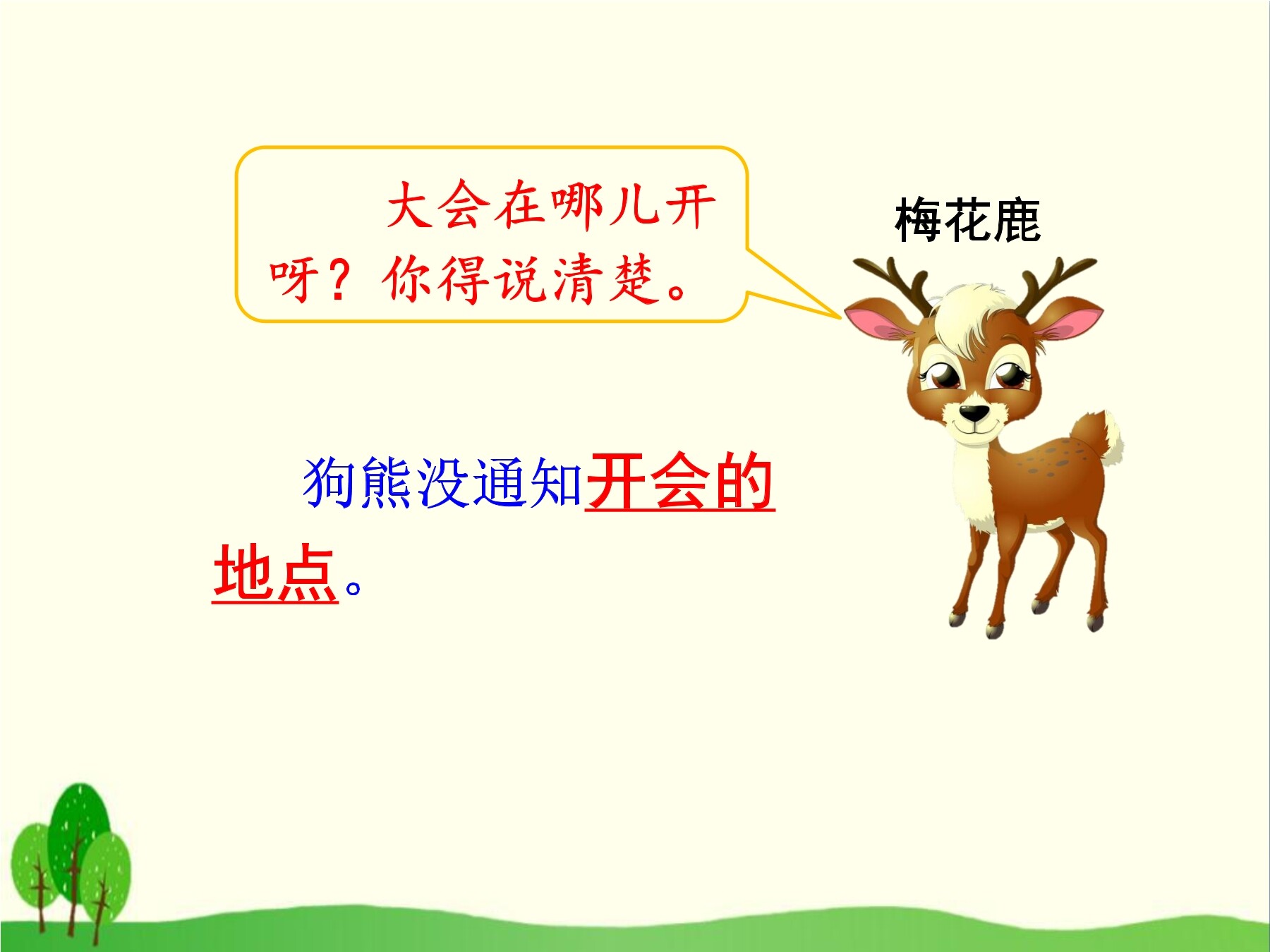 大会在哪儿开呀？你得说清楚。

梅花鹿

狗熊没通知开会的地点。